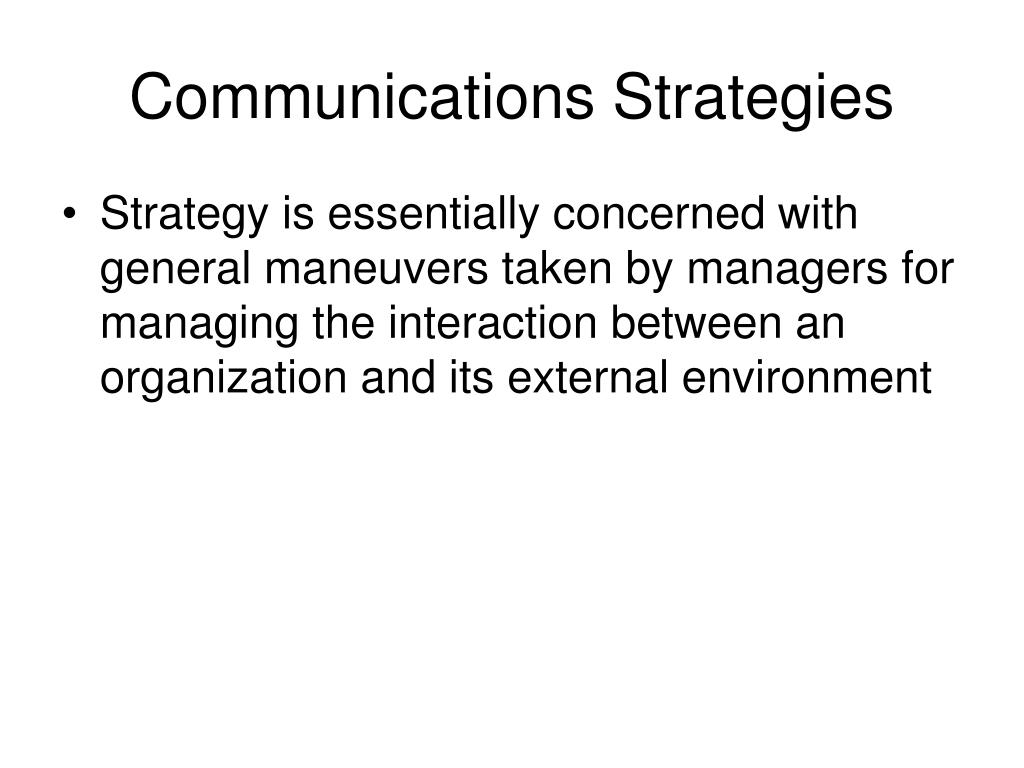 Communications Strategies

• Strategy is essentially concerned with general maneuvers taken by managers for managing the interaction between an organization and its external environment